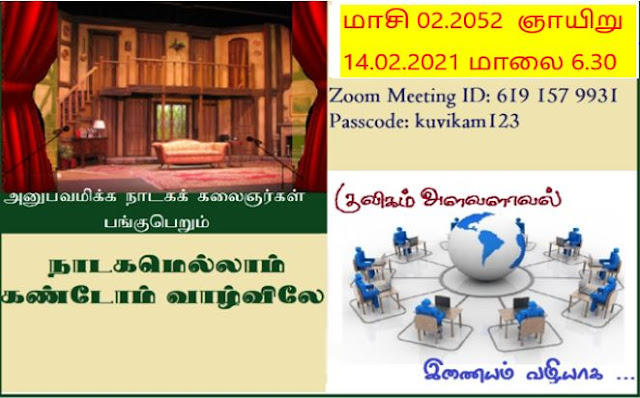 மாசி 02.2052 ஞாயிறு
14.02.2021 மாலை 6.30

Zoom Meeting ID: 619 157 9931
Passcode: kuvikam123

அனுபவமிக்க நாடகக் கலைஞர்கள் பங்குபெறும்

நாடகமெல்லாம் கண்டோம் வாழ்விலே

குவிகம் அளவளாவல்

இணையம் வழியாக ...